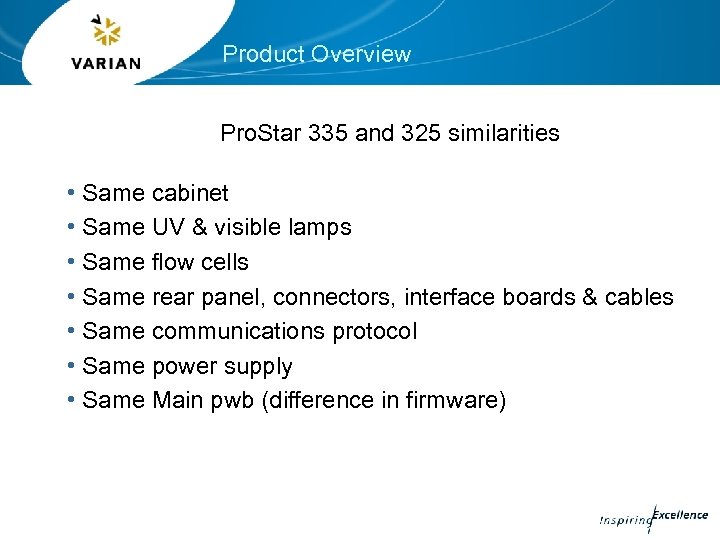 VARIAN

Product Overview

ProStar 335 and 325 similarities

• Same cabinet
• Same UV & visible lamps
• Same flow cells
• Same rear panel, connectors, interface boards & cables
• Same communications protocol
• Same power supply
• Same Main pwb (difference in firmware)

Inspiring Excellence